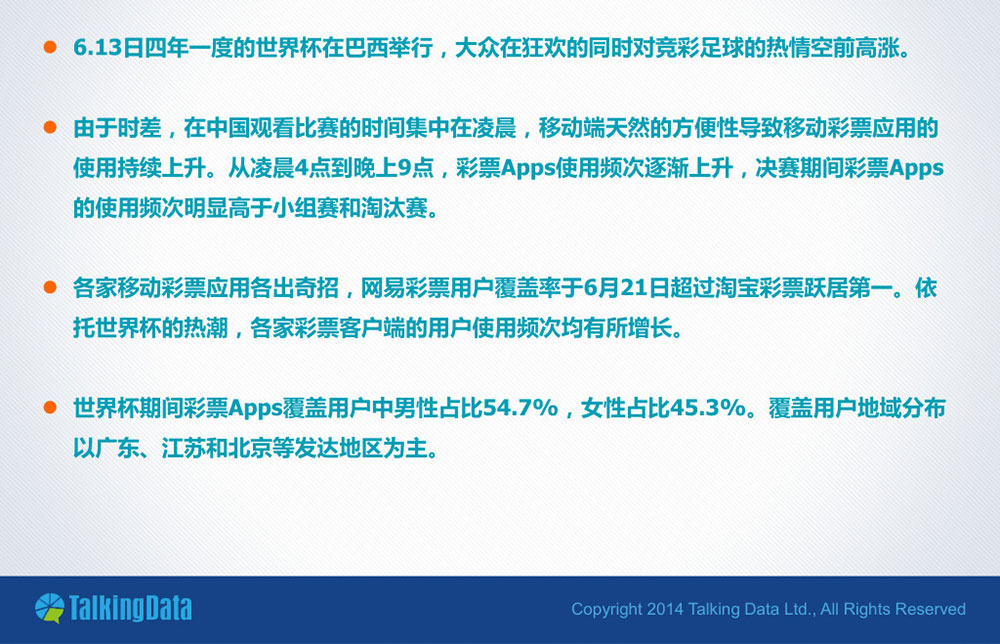 ● 6.13日四年一度的世界杯在巴西举行，大众在狂欢的同时对竞彩足球的热情空前高涨。

● 由于时差，在中国观看比赛的时间集中在凌晨，移动端天然的方便性导致移动彩票应用的使用持续上升。从凌晨4点到晚上9点，彩票Apps使用频次逐渐上升，决赛期间彩票Apps的使用频次明显高于小组赛和淘汰赛。

● 各家移动彩票应用各出奇招，网易彩票用户覆盖率于6月21日超过淘宝彩票跃居第一。依托世界杯的热潮，各家彩票客户端的用户使用频次均有所增长。

● 世界杯期间彩票Apps覆盖用户中男性占比54.7%，女性占比45.3%。覆盖用户地域分布以广东、江苏和北京等发达地区为主。

TalkingData

Copyright 2014 Talking Data Ltd., All Rights Reserved